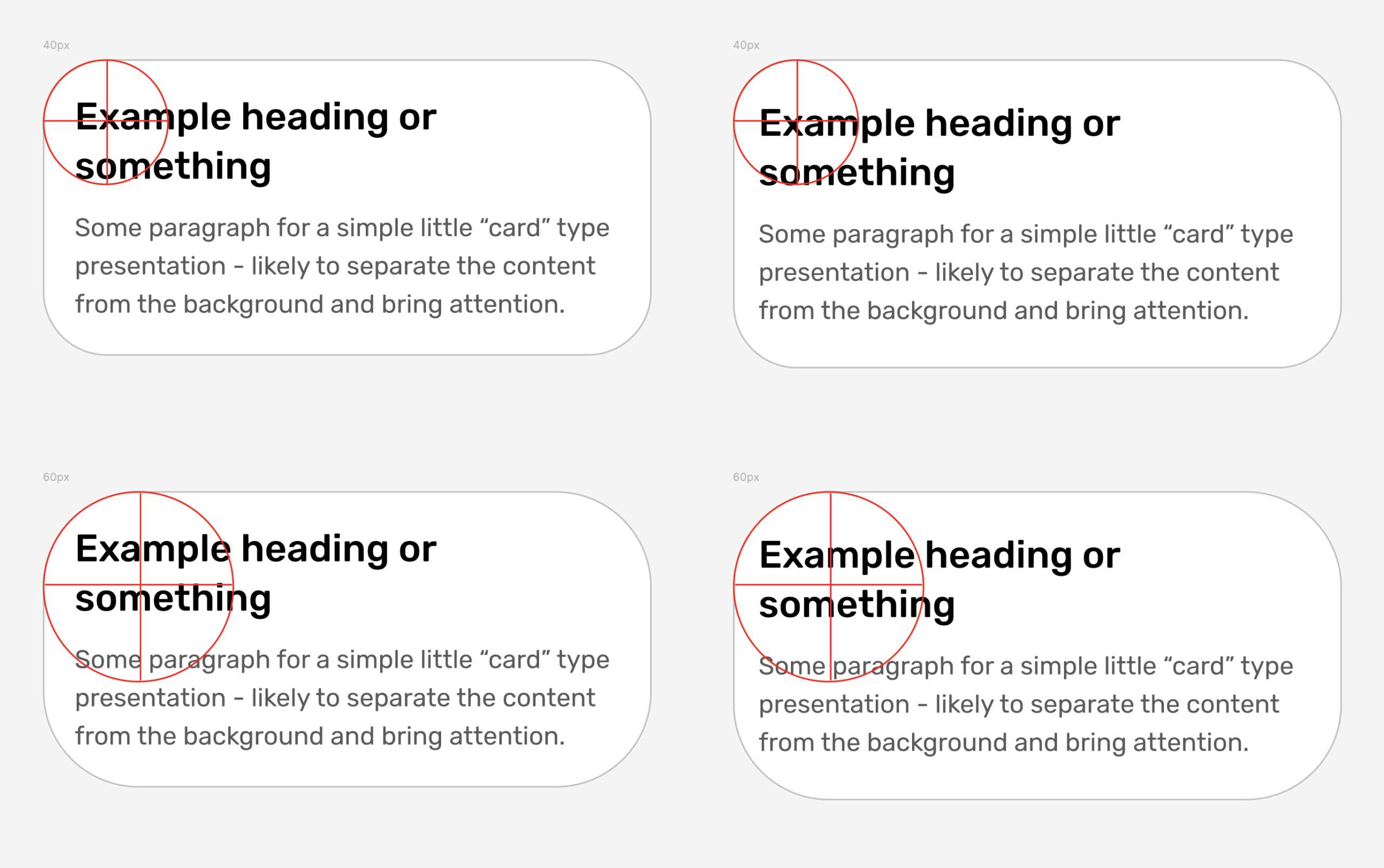 40px

Example heading or something

Some paragraph for a simple little “card” type presentation - likely to separate the content from the background and bring attention.

40px

Example heading or something

Some paragraph for a simple little “card” type presentation - likely to separate the content from the background and bring attention.

60px

Example heading or something

Some paragraph for a simple little “card” type presentation - likely to separate the content from the background and bring attention.

60px

Example heading or something

Some paragraph for a simple little “card” type presentation - likely to separate the content from the background and bring attention.